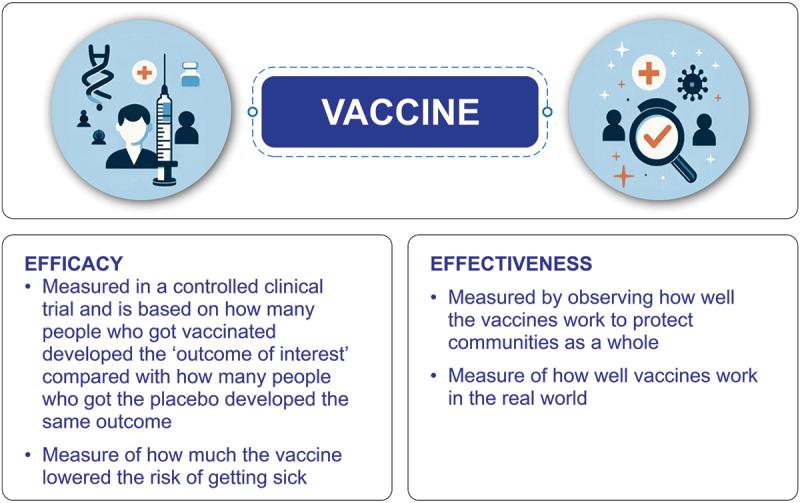 VACCINE

EFFICACY

• Measured in a controlled clinical trial and is based on how many people who got vaccinated developed the 'outcome of interest' compared with how many people who got the placebo developed the same outcome

• Measure of how much the vaccine lowered the risk of getting sick

EFFECTIVENESS

• Measured by observing how well the vaccines work to protect communities as a whole

• Measure of how well vaccines work in the real world